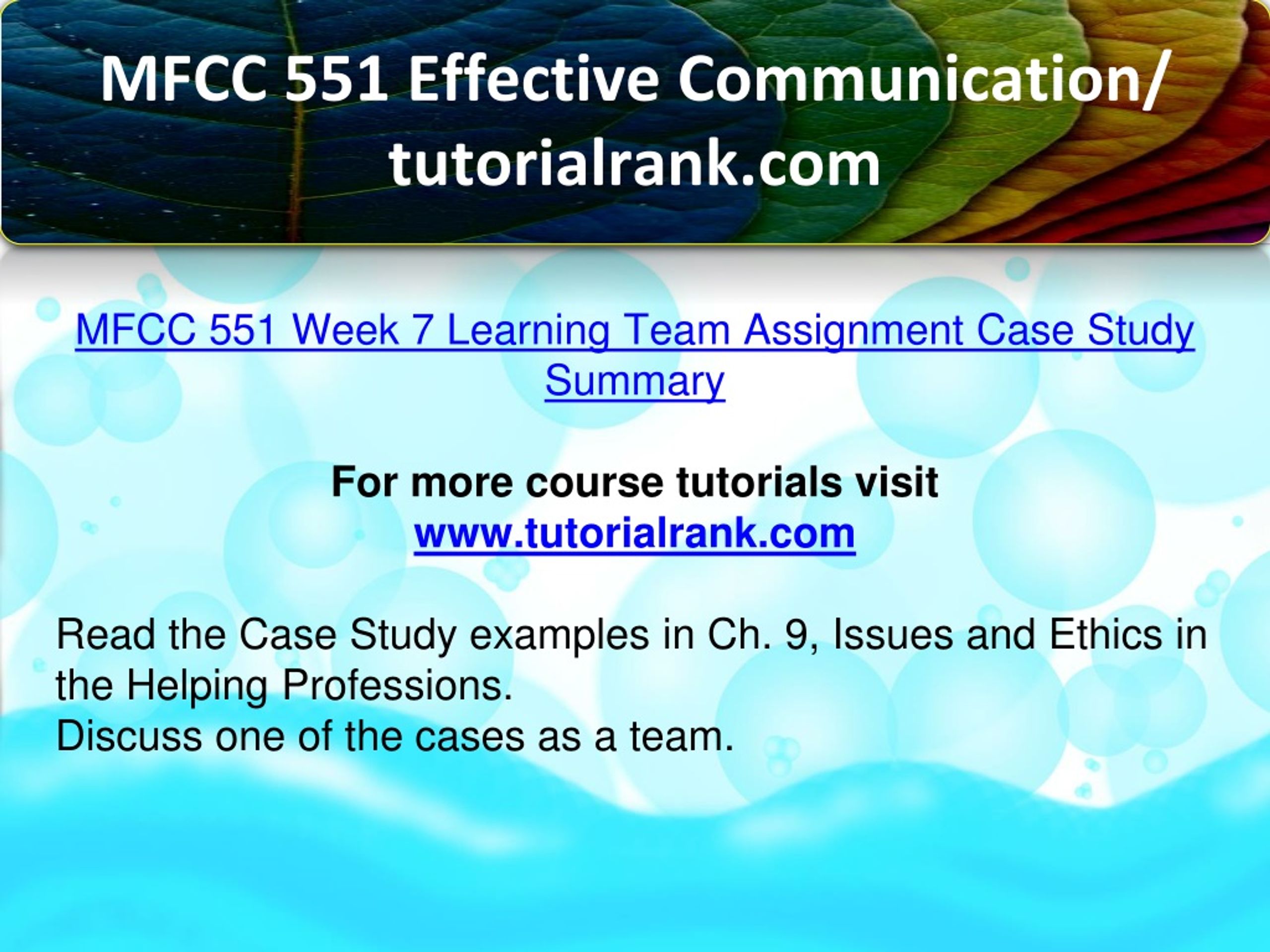 MFCC 551 Effective Communication/ tutorialrank.com

MFCC 551 Week 7 Learning Team Assignment Case Study Summary

For more course tutorials visit
www.tutorialrank.com

Read the Case Study examples in Ch. 9, Issues and Ethics in the Helping Professions.
Discuss one of the cases as a team.